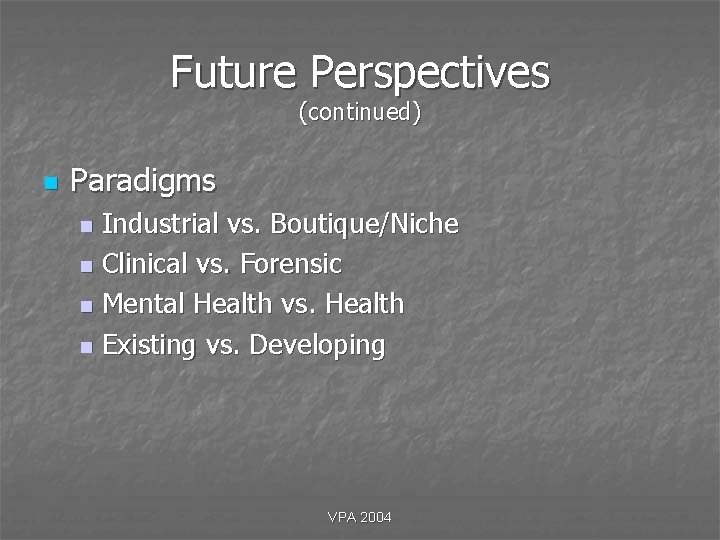 Future Perspectives
(continued)

- Paradigms
  - Industrial vs. Boutique/Niche
  - Clinical vs. Forensic
  - Mental Health vs. Health
  - Existing vs. Developing

VPA 2004